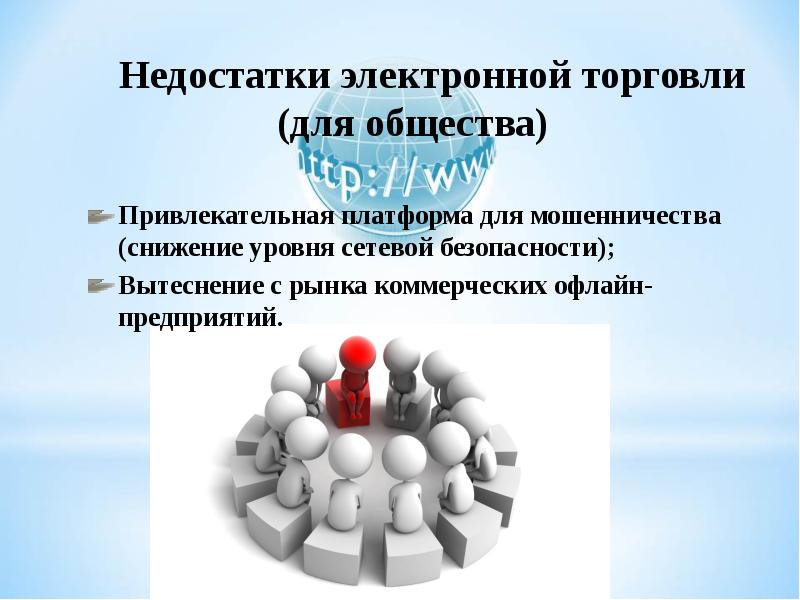 Недостатки электронной торговли (для общества)

http://www

Привлекательная платформа для мошенничества (снижение уровня сетевой безопасности);

Вытеснение с рынка коммерческих офлайн-предприятий.